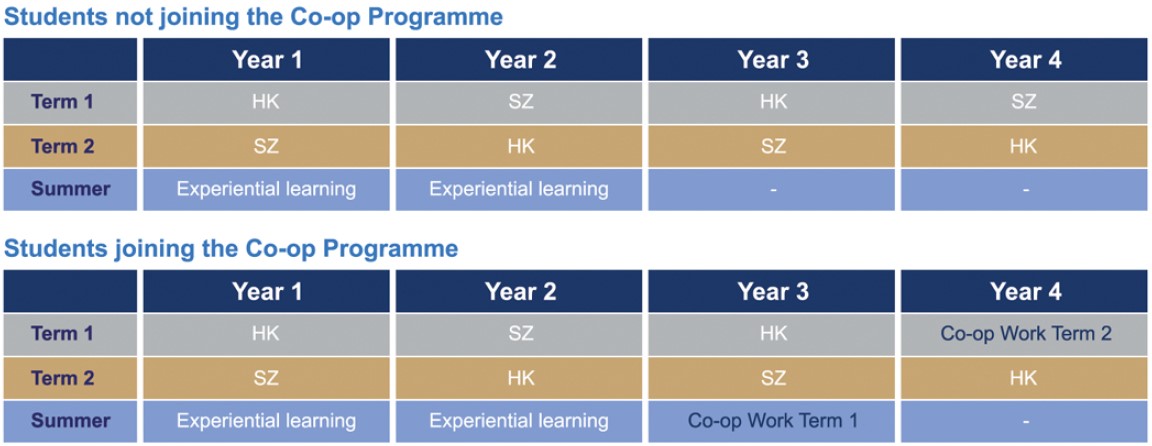 Students not joining the Co-op Programme

| | Year 1 | Year 2 | Year 3 | Year 4 |
|---|---|---|---|---|
| Term 1 | HK | SZ | HK | SZ |
| Term 2 | SZ | HK | SZ | HK |
| Summer | Experiential learning | Experiential learning | - | - |

Students joining the Co-op Programme

| | Year 1 | Year 2 | Year 3 | Year 4 |
|---|---|---|---|---|
| Term 1 | HK | SZ | HK | Co-op Work Term 2 |
| Term 2 | SZ | HK | SZ | HK |
| Summer | Experiential learning | Experiential learning | Co-op Work Term 1 | - |